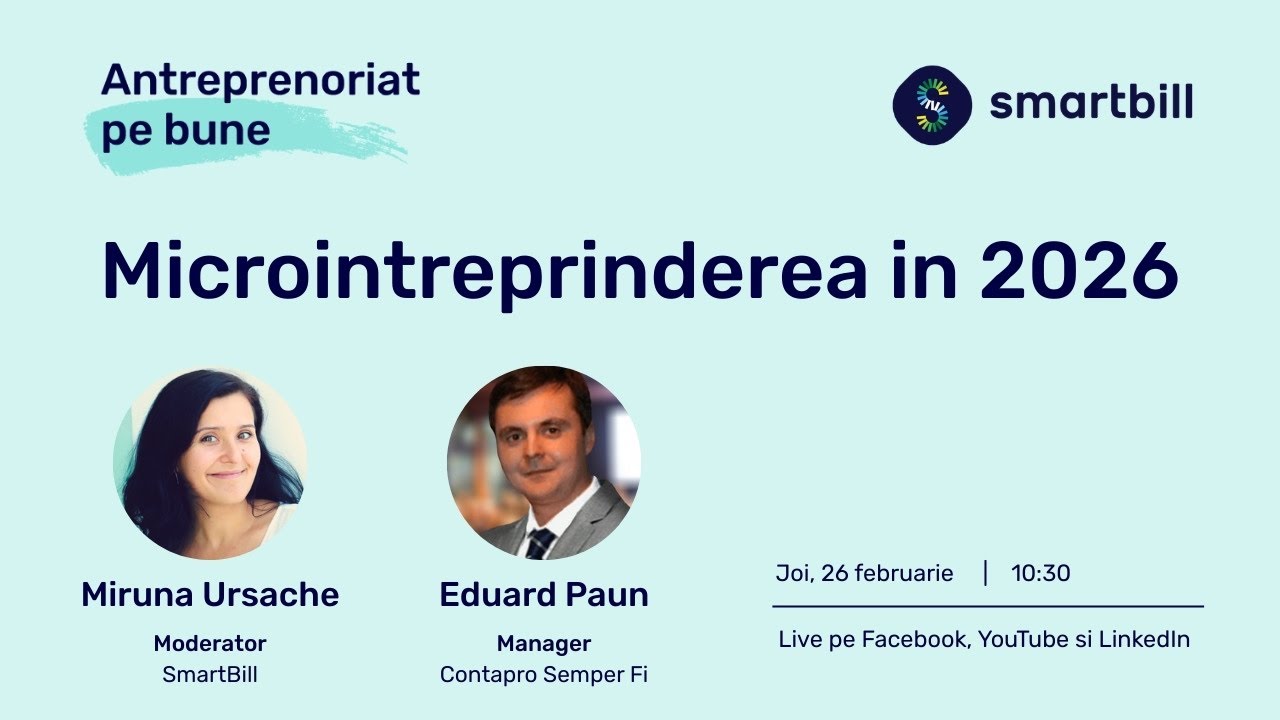 Antreprenoriat pe bune

smartbill

Microintreprinderea in 2026

Miruna Ursache
Moderator
SmartBill

Eduard Paun
Manager
Contapro Semper Fi

Joi, 26 februarie | 10:30

Live pe Facebook, YouTube si LinkedIn